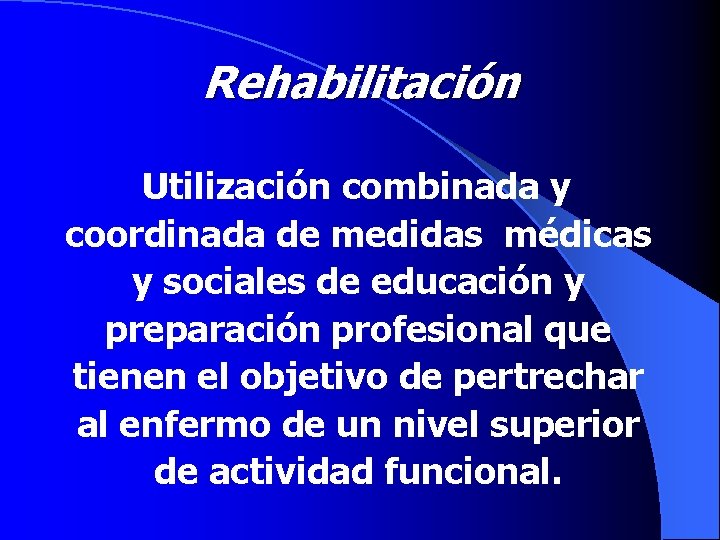 Rehabilitación

Utilización combinada y coordinada de medidas médicas y sociales de educación y preparación profesional que tienen el objetivo de pertrechar al enfermo de un nivel superior de actividad funcional.